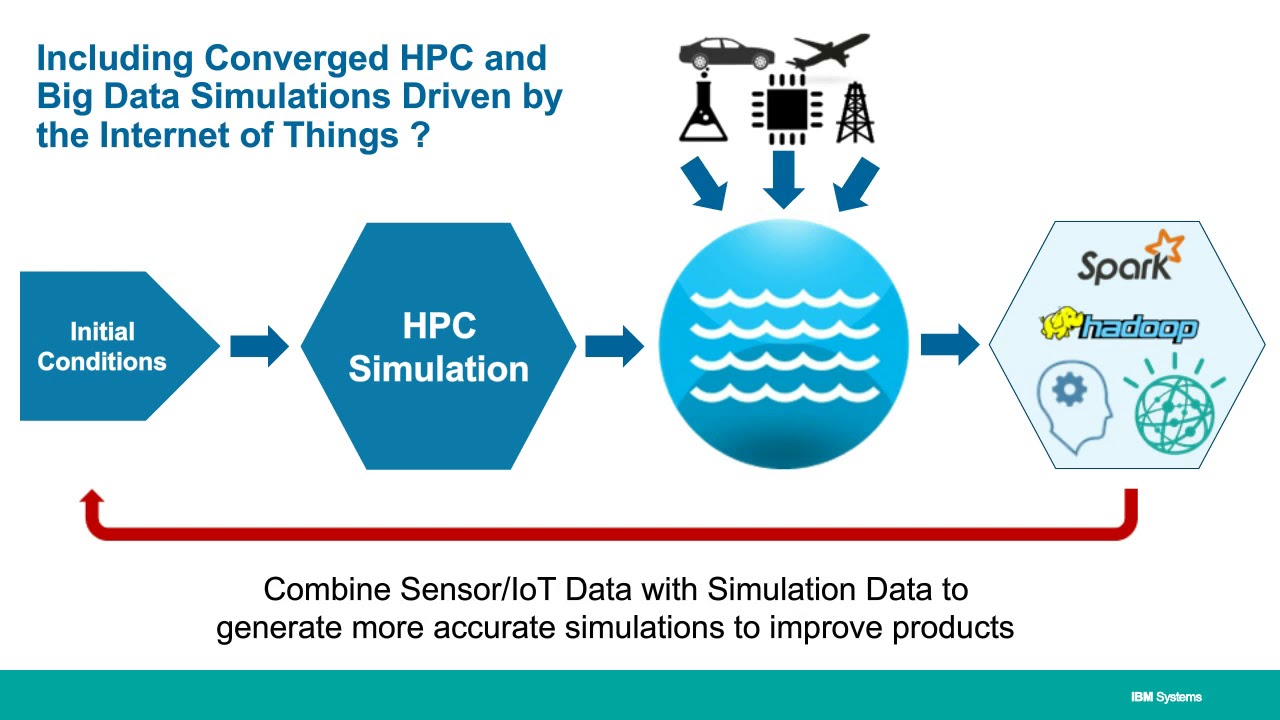 Including Converged HPC and Big Data Simulations Driven by the Internet of Things ?

Initial Conditions

HPC Simulation

Spark

hadoop

Combine Sensor/IoT Data with Simulation Data to generate more accurate simulations to improve products

IBM Systems